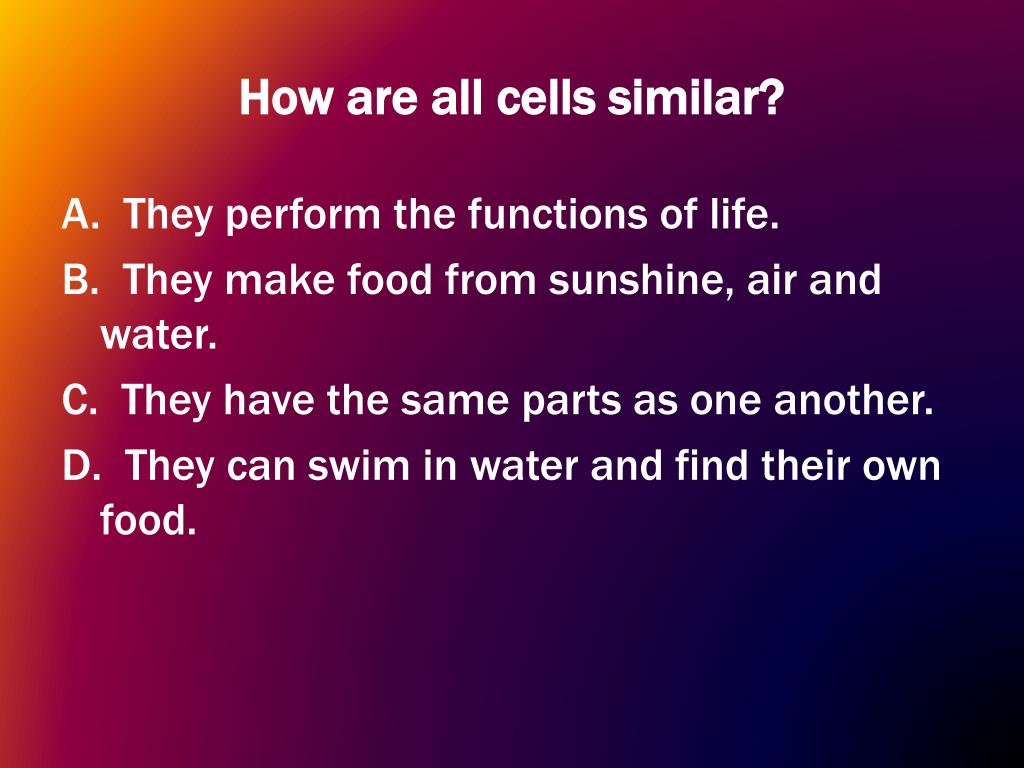 How are all cells similar?

A. They perform the functions of life.
B. They make food from sunshine, air and water.
C. They have the same parts as one another.
D. They can swim in water and find their own food.